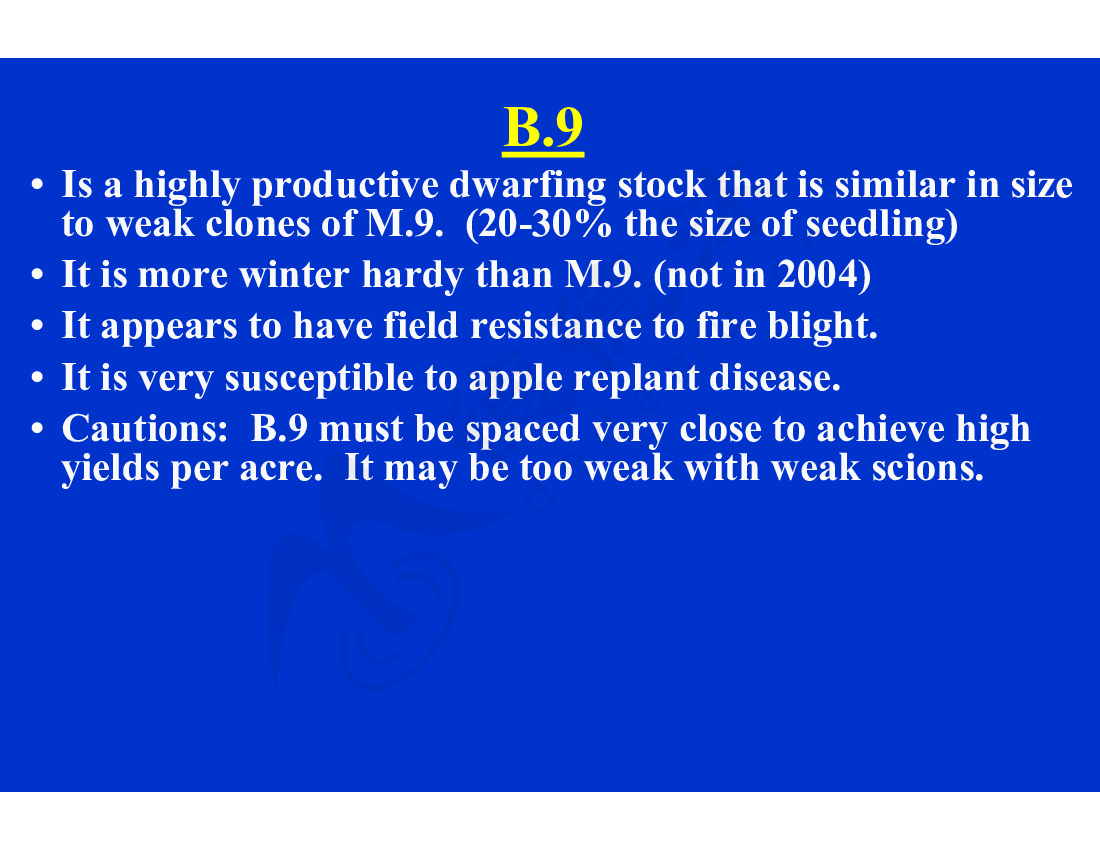 B.9

• Is a highly productive dwarfing stock that is similar in size to weak clones of M.9. (20-30% the size of seedling)
• It is more winter hardy than M.9. (not in 2004)
• It appears to have field resistance to fire blight.
• It is very susceptible to apple replant disease.
• Cautions: B.9 must be spaced very close to achieve high yields per acre. It may be too weak with weak scions.